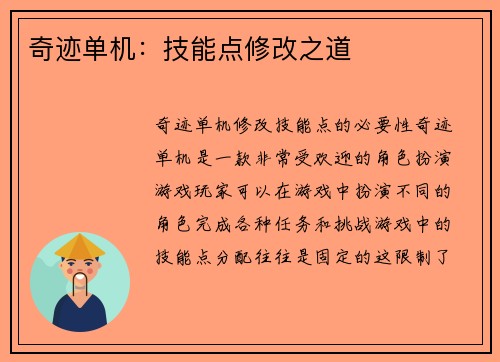 奇迹单机：技能点修改之道

奇迹单机修改技能点的必要性奇迹单机是一款非常受欢迎的角色扮演游戏玩家可以在游戏中扮演不同的角色完成各种任务和挑战游戏中的技能点分配往往是固定的这限制了